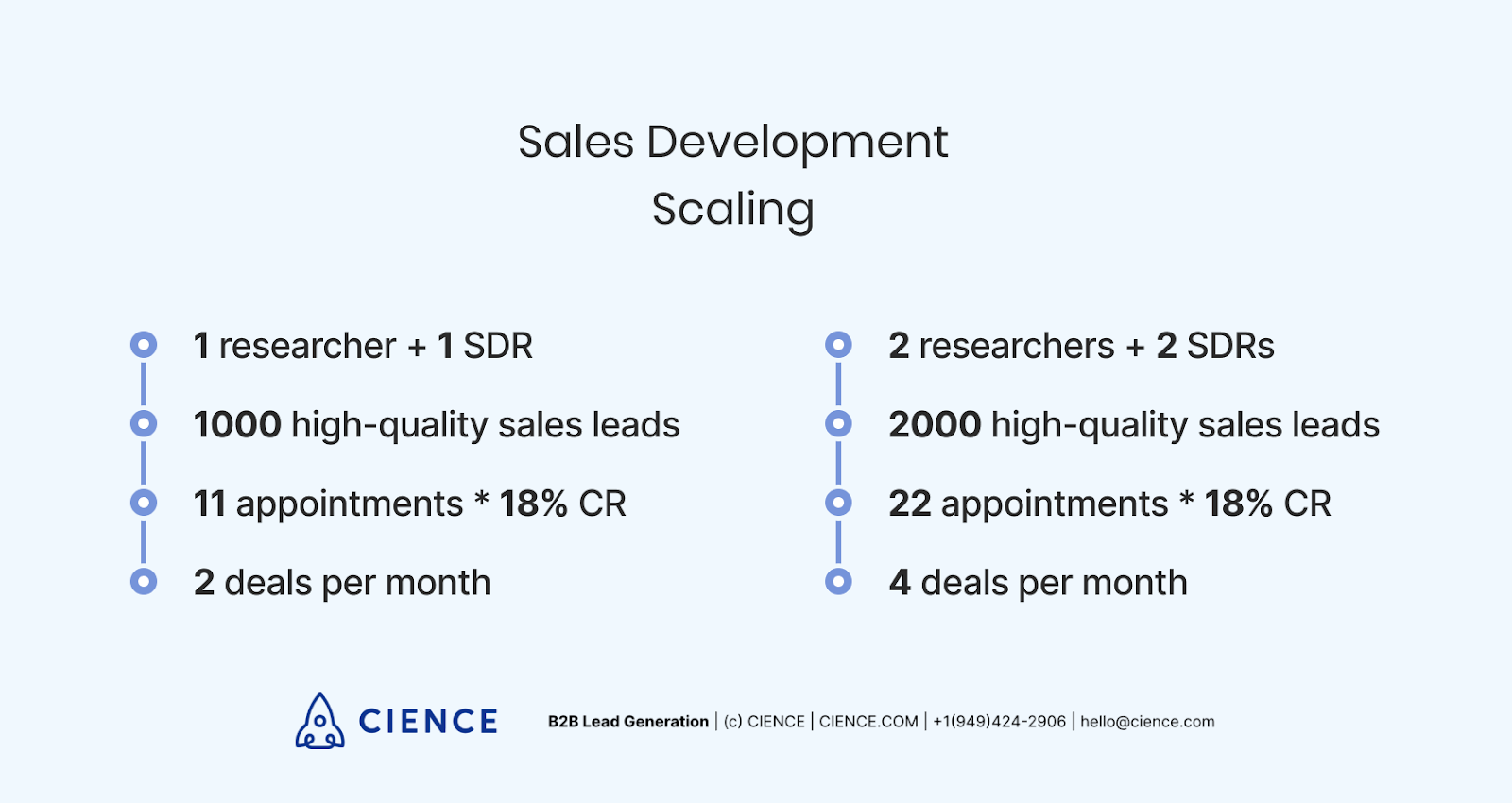 Sales Development Scaling

1 researcher + 1 SDR

1000 high-quality sales leads

11 appointments * 18% CR

2 deals per month

2 researchers + 2 SDRs

2000 high-quality sales leads

22 appointments * 18% CR

4 deals per month

CIENCE

B2B Lead Generation | (c) CIENCE | CIENCE.COM | +1(949)424-2906 | hello@cience.com